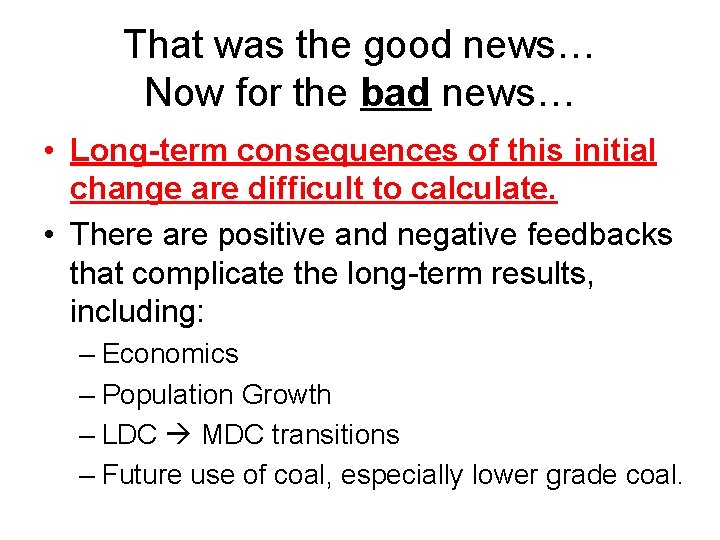 That was the good news…
Now for the bad news…

• Long-term consequences of this initial change are difficult to calculate.
• There are positive and negative feedbacks that complicate the long-term results, including:
– Economics
– Population Growth
– LDC → MDC transitions
– Future use of coal, especially lower grade coal.